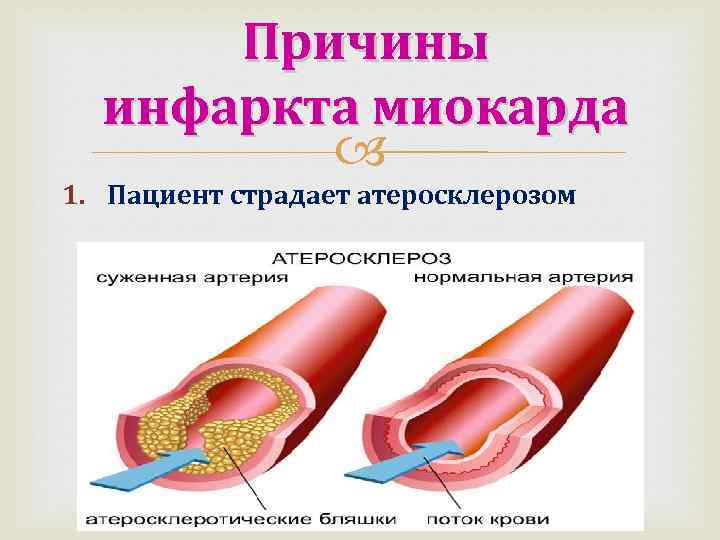 Причины инфаркта миокарда

1. Пациент страдает атеросклерозом

АТЕРОСКЛЕРОЗ

суженная артерия

нормальная артерия

атеросклеротические бляшки

поток крови